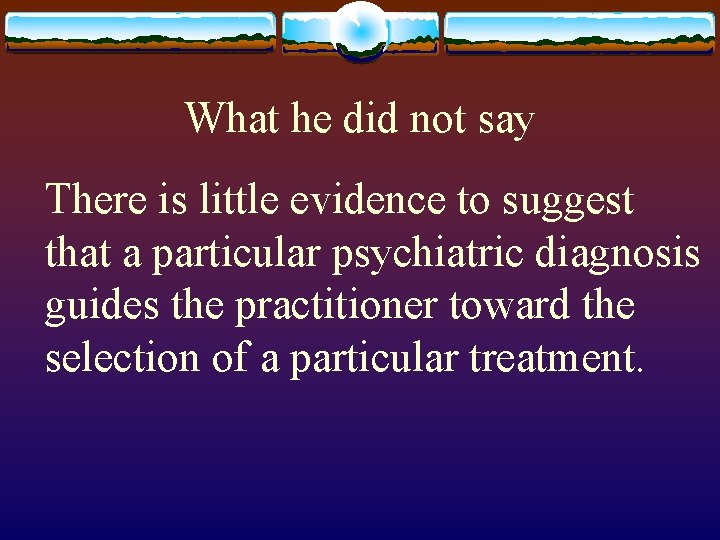 What he did not say

There is little evidence to suggest that a particular psychiatric diagnosis guides the practitioner toward the selection of a particular treatment.